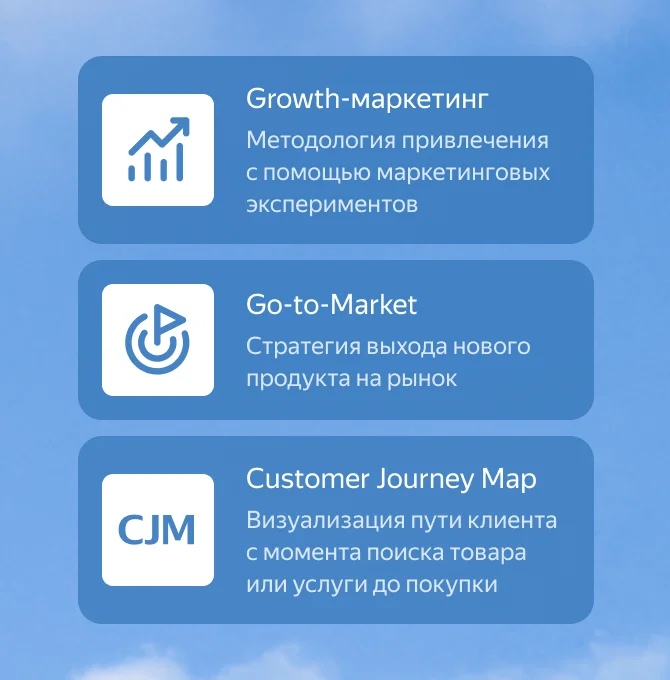 Growth-маркетинг
Методология привлечения с помощью маркетинговых экспериментов

Go-to-Market
Стратегия выхода нового продукта на рынок

CJM
Customer Journey Map
Визуализация пути клиента с момента поиска товара или услуги до покупки